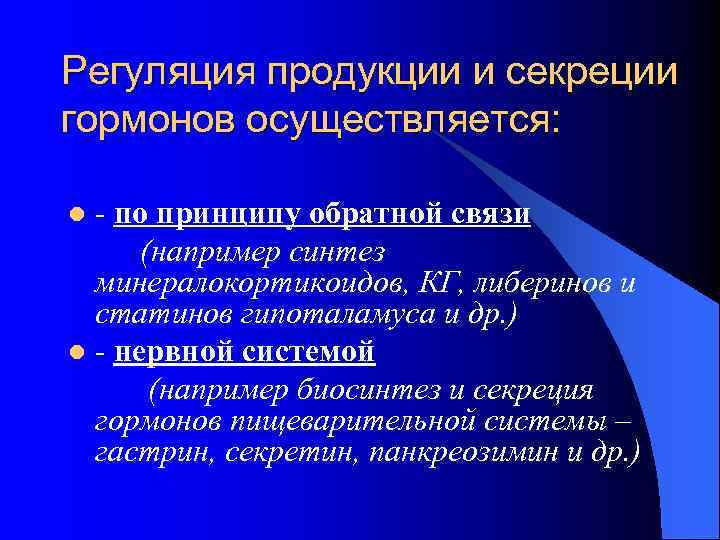 Регуляция продукции и секреции гормонов осуществляется:

- по принципу обратной связи (например синтез минералокортикоидов, КГ, либеринов и статинов гипоталамуса и др.)

- нервной системой (например биосинтез и секреция гормонов пищеварительной системы – гастрин, секретин, панкреозимин и др.)